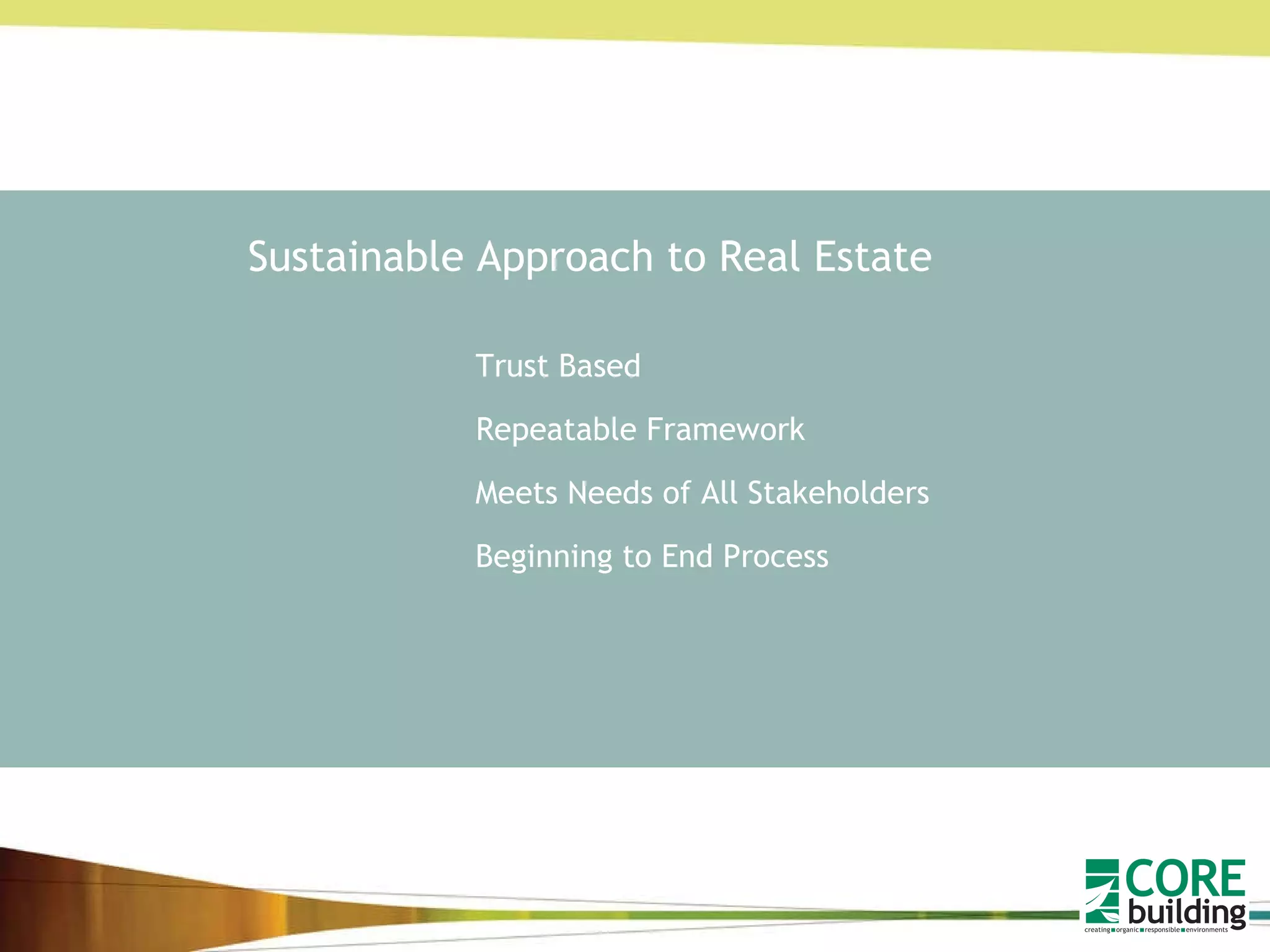 Sustainable Approach to Real Estate

Trust Based

Repeatable Framework

Meets Needs of All Stakeholders

Beginning to End Process

CORE building
creating organic responsible environments